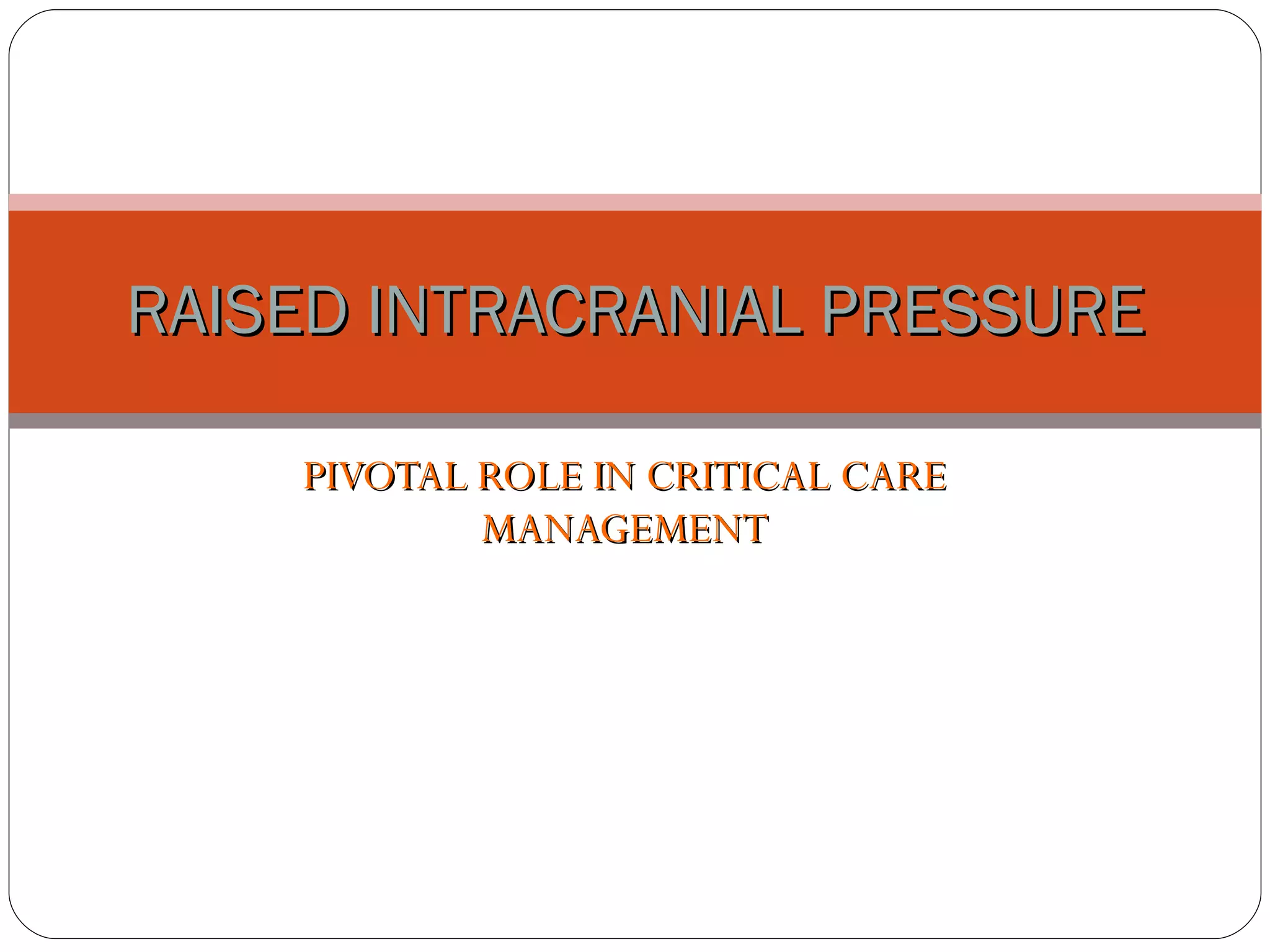 RAISED INTRACRANIAL PRESSURE

PIVOTAL ROLE IN CRITICAL CARE MANAGEMENT